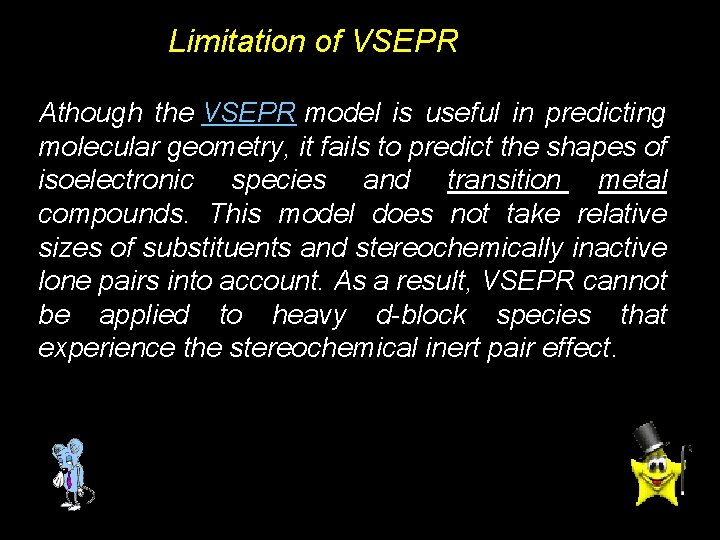 Limitation of VSEPR

Athough the VSEPR model is useful in predicting molecular geometry, it fails to predict the shapes of isoelectronic species and transition metal compounds. This model does not take relative sizes of substituents and stereochemically inactive lone pairs into account. As a result, VSEPR cannot be applied to heavy d-block species that experience the stereochemical inert pair effect.